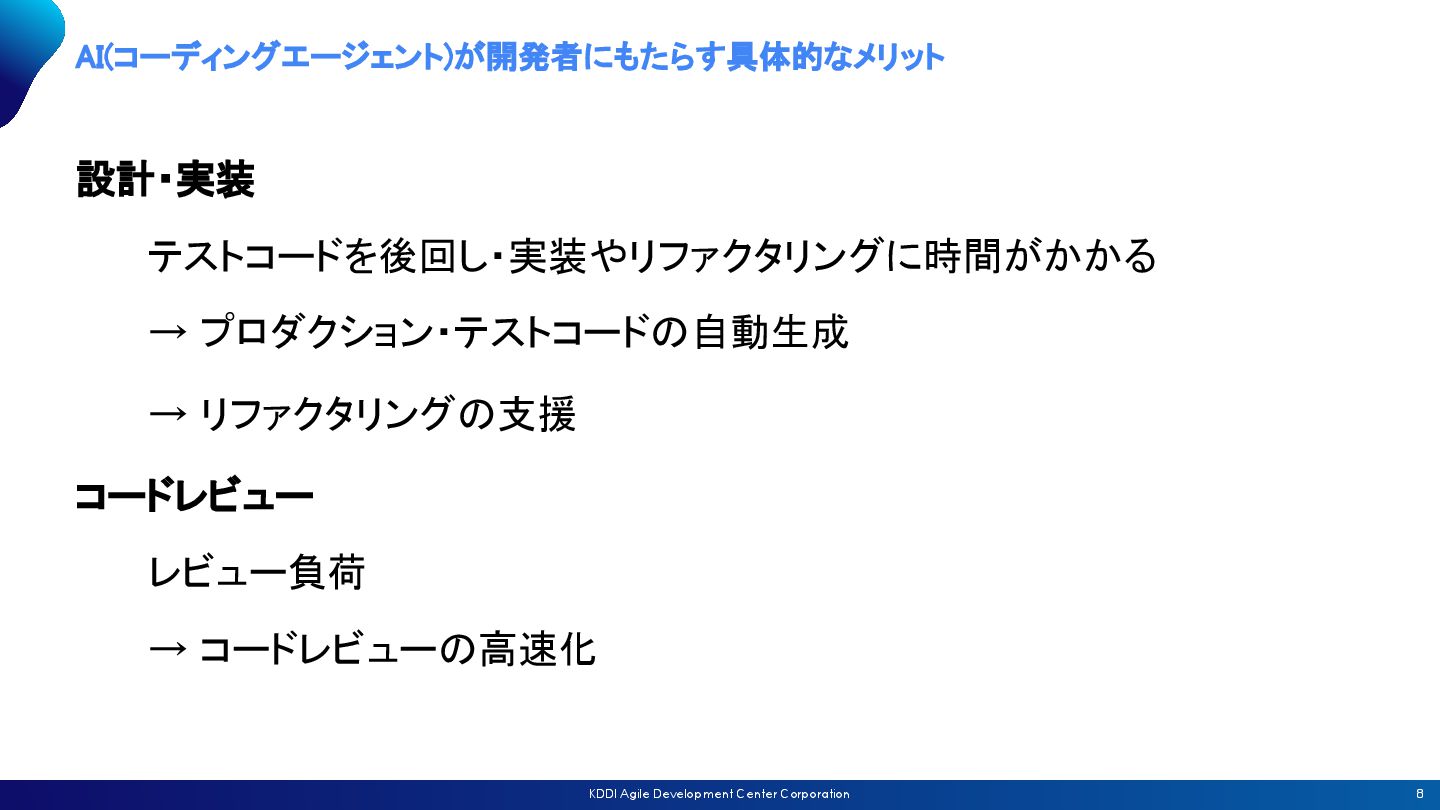 AI(コーディングエージェント)が開発者にもたらす具体的なメリット

設計・実装

テストコードを後回し・実装やリファクタリングに時間がかかる

→ プロダクション・テストコードの自動生成

→ リファクタリングの支援

コードレビュー

レビュー負荷

→ コードレビューの高速化

KDDI Agile Development Center Corporation

8